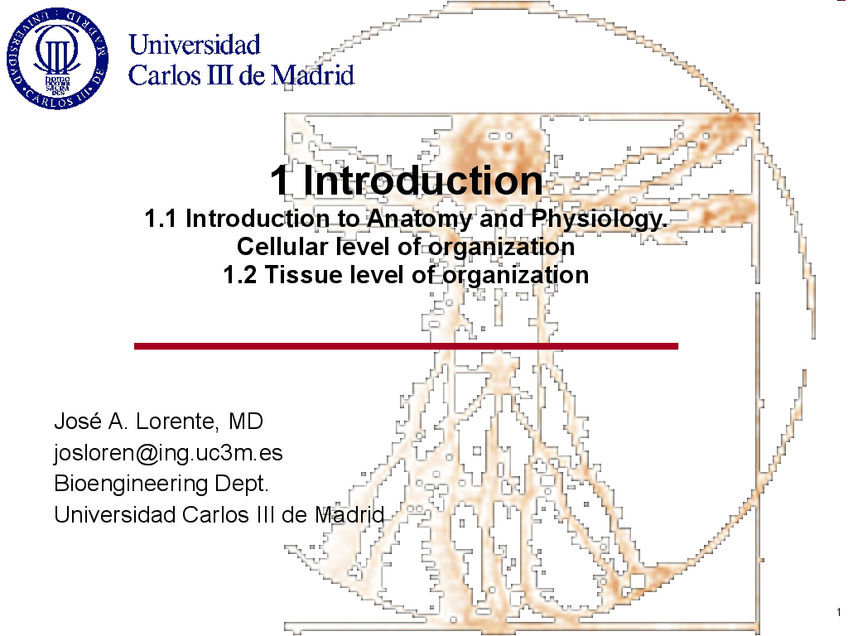 UNIVERSIDAD CARLOS III DE MADRID

Universidad Carlos III de Madrid

1 Introduction

1.1 Introduction to Anatomy and Physiology. Cellular level of organization
1.2 Tissue level of organization

José A. Lorente, MD
josloren@ing.uc3m.es
Bioengineering Dept.
Universidad Carlos III de Madrid

1